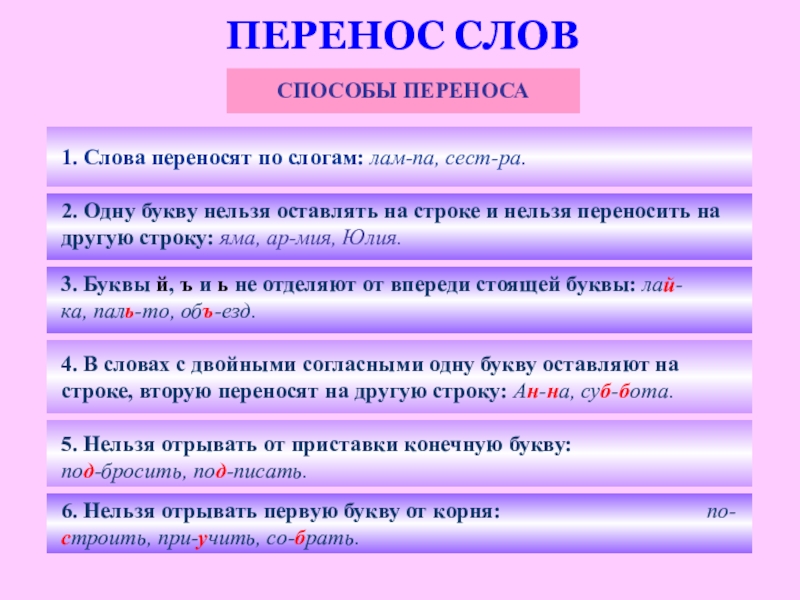 ПЕРЕНОС СЛОВ

СПОСОБЫ ПЕРЕНОСА

1. Слова переносят по слогам: лам-па, сест-ра.

2. Одну букву нельзя оставлять на строке и нельзя переносить на другую строку: яма, ар-мия, Юлия.

3. Буквы й, ъ и ь не отделяют от впереди стоящей буквы: лай-ка, паль-то, объ-езд.

4. В словах с двойными согласными одну букву оставляют на строке, вторую переносят на другую строку: Ан-на, суб-бота.

5. Нельзя отрывать от приставки конечную букву: под-бросить, под-писать.

6. Нельзя отрывать первую букву от корня: по-строить, при-учить, со-брать.